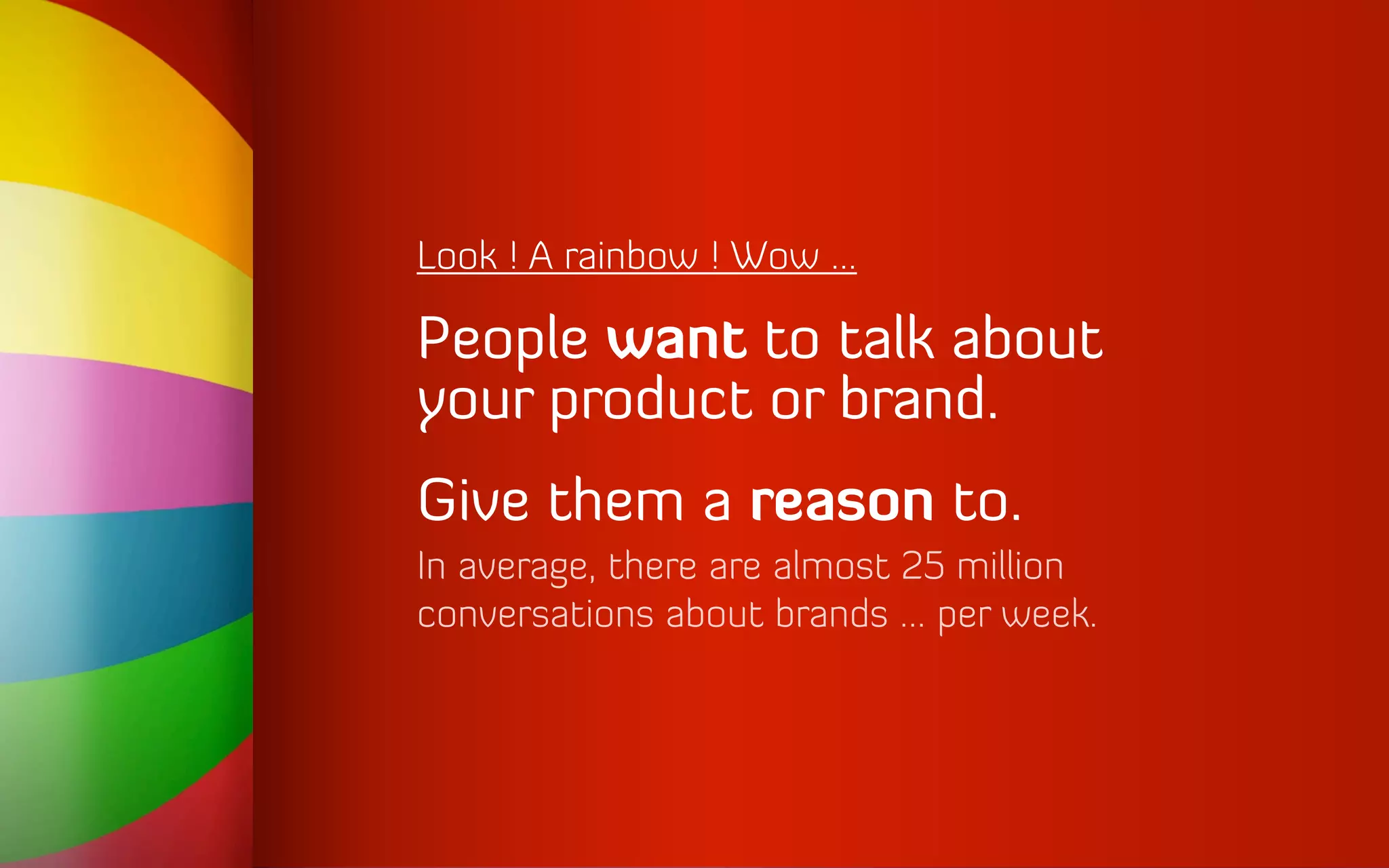 Look ! A rainbow ! Wow ...

People want to talk about your product or brand.

Give them a reason to.

In average, there are almost 25 million conversations about brands ... per week.